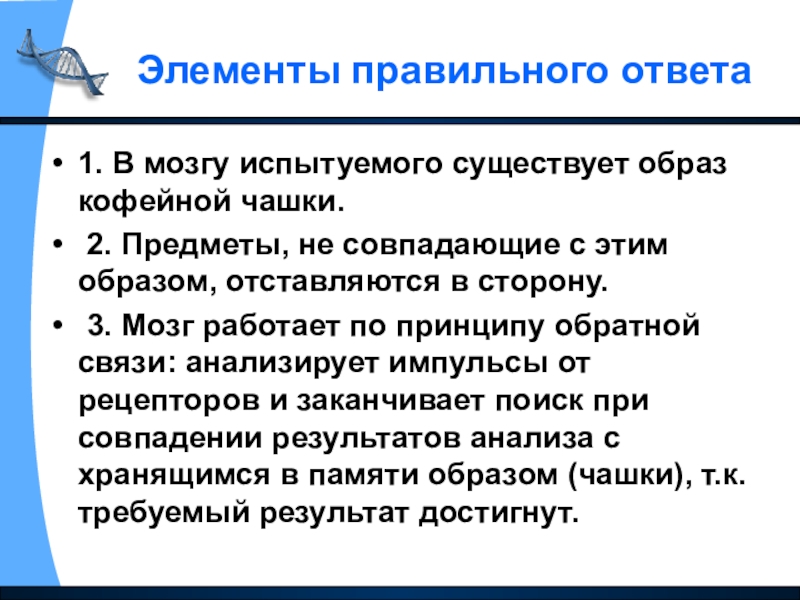 Элементы правильного ответа

• 1. В мозгу испытуемого существует образ кофейной чашки.

• 2. Предметы, не совпадающие с этим образом, отставляются в сторону.

• 3. Мозг работает по принципу обратной связи: анализирует импульсы от рецепторов и заканчивает поиск при совпадении результатов анализа с хранящимся в памяти образом (чашки), т.к. требуемый результат достигнут.